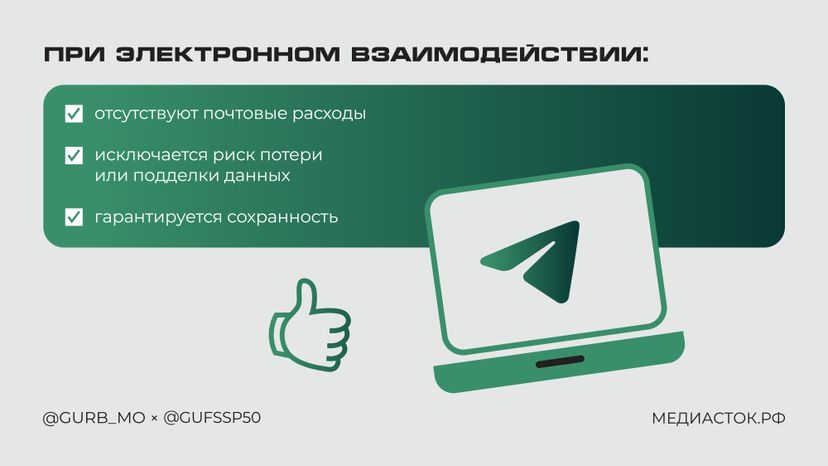 ПРИ ЭЛЕКТРОННОМ ВЗАИМОДЕЙСТВИИ:

отсутствуют почтовые расходы

исключается риск потери или подделки данных

гарантируется сохранность

@GURB_MO × @GUFSSP50

МЕДИАСТОК.РФ